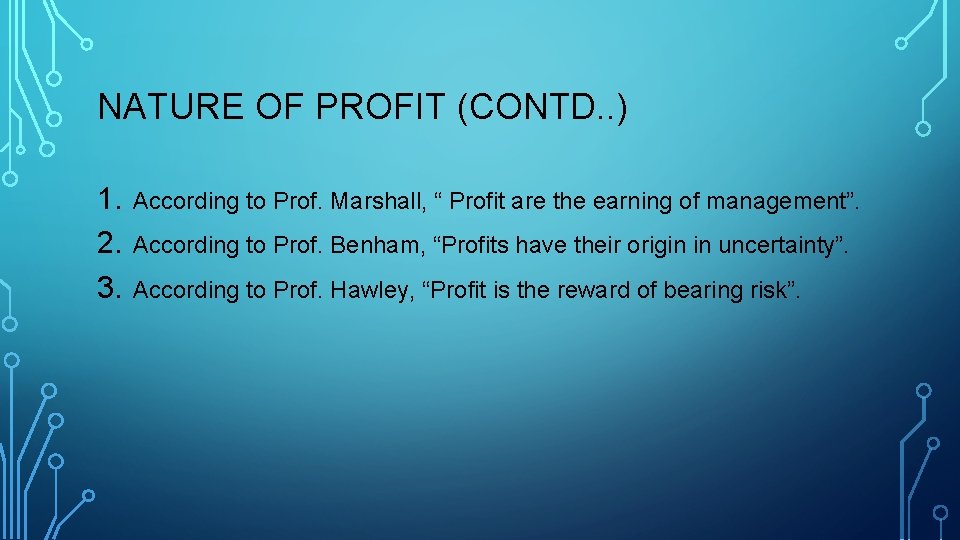 NATURE OF PROFIT (CONTD..)

1. According to Prof. Marshall, “ Profit are the earning of management”.
2. According to Prof. Benham, “Profits have their origin in uncertainty”.
3. According to Prof. Hawley, “Profit is the reward of bearing risk”.